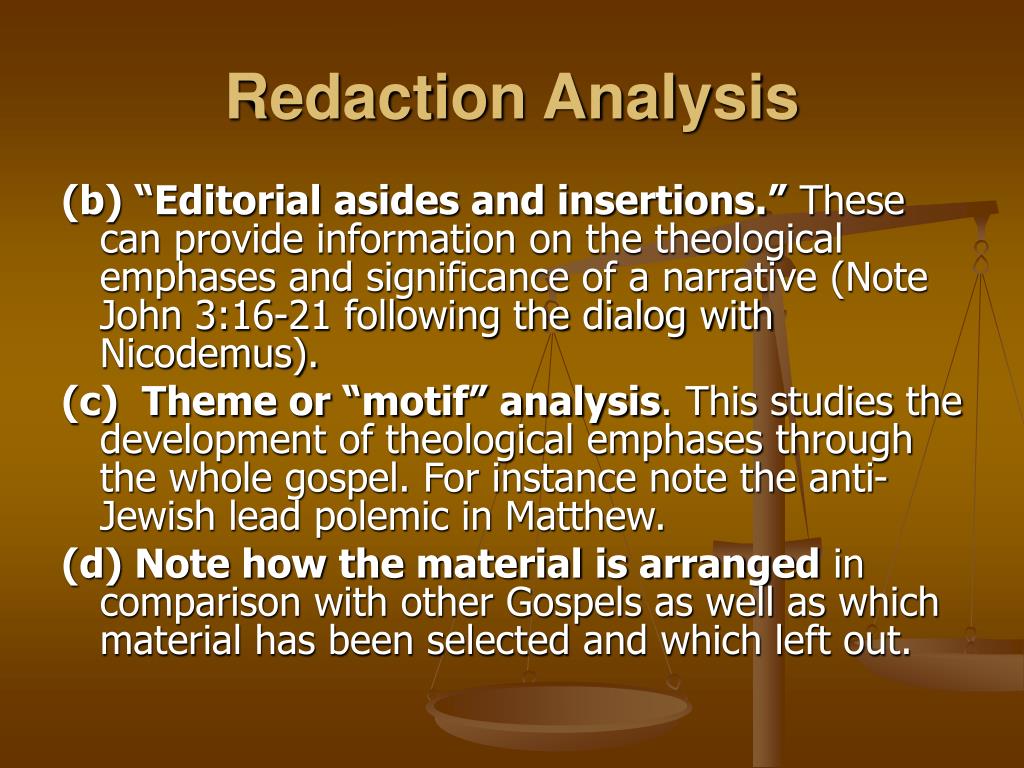 Redaction Analysis

(b) “Editorial asides and insertions.” These can provide information on the theological emphases and significance of a narrative (Note John 3:16-21 following the dialog with Nicodemus).

(c) Theme or “motif” analysis. This studies the development of theological emphases through the whole gospel. For instance note the anti-Jewish lead polemic in Matthew.

(d) Note how the material is arranged in comparison with other Gospels as well as which material has been selected and which left out.